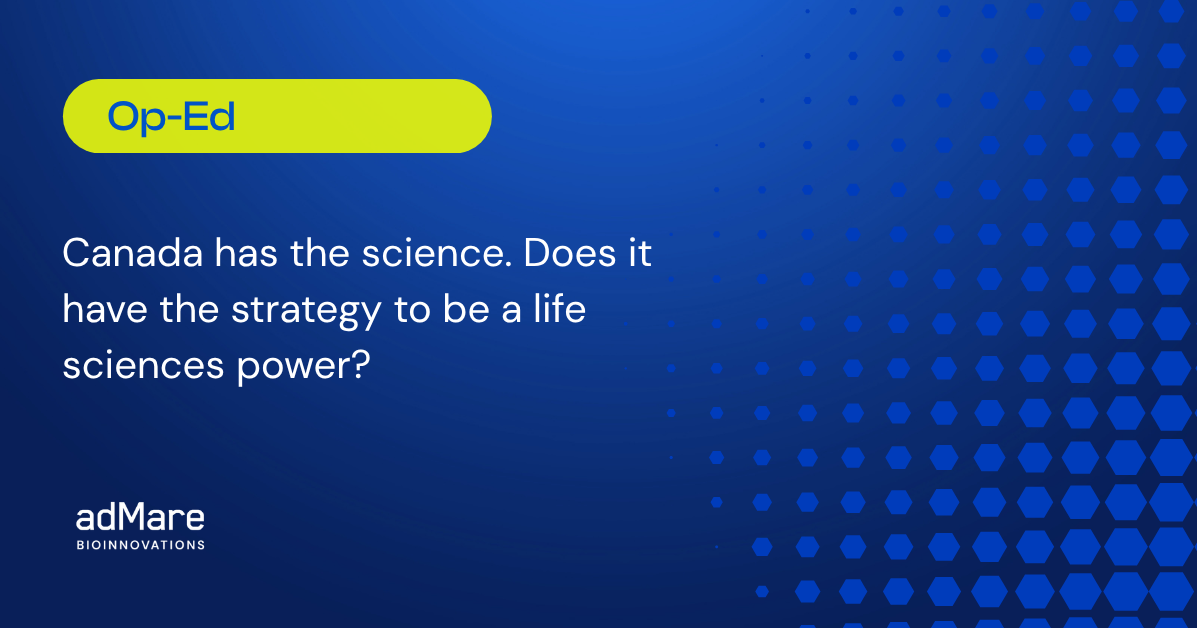 Op-Ed

Canada has the science. Does it have the strategy to be a life sciences power?

adMare
BIOINNOVATIONS